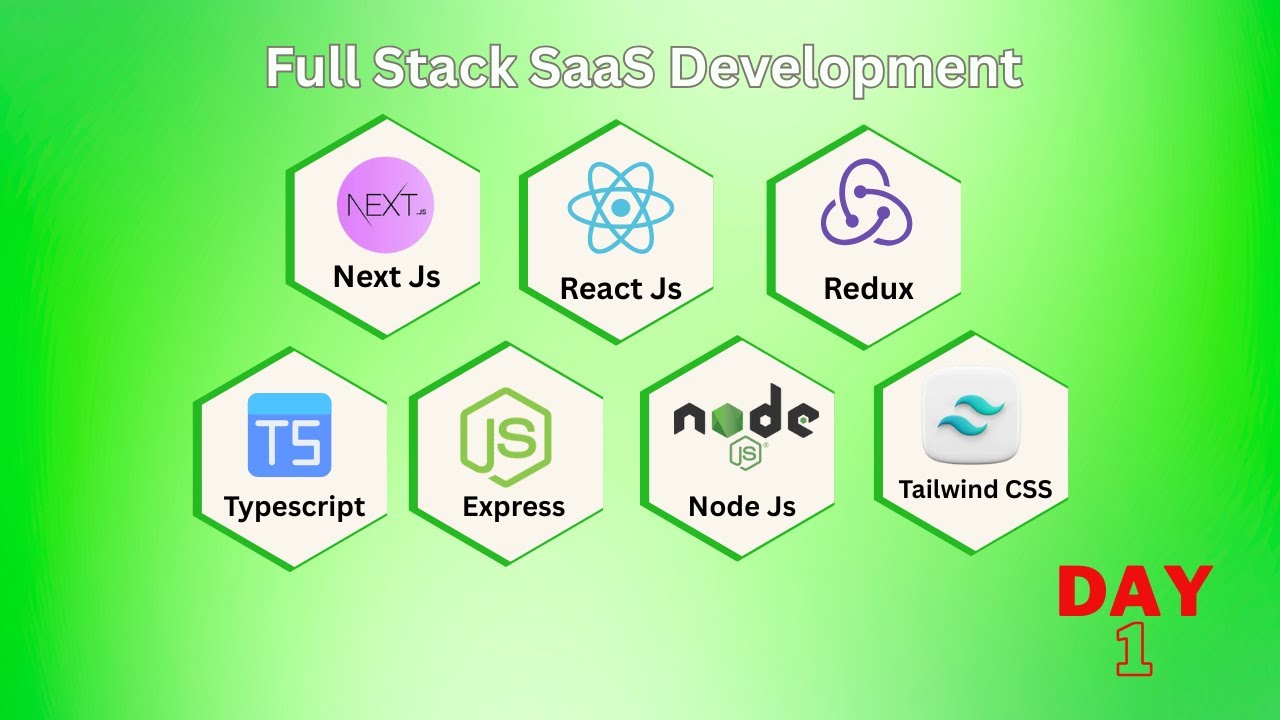 Full Stack SaaS Development

NEXT.JS
Next Js

React Js

Redux

TS
Typescript

JS
Express

node
JS
Node Js

Tailwind CSS

DAY
1